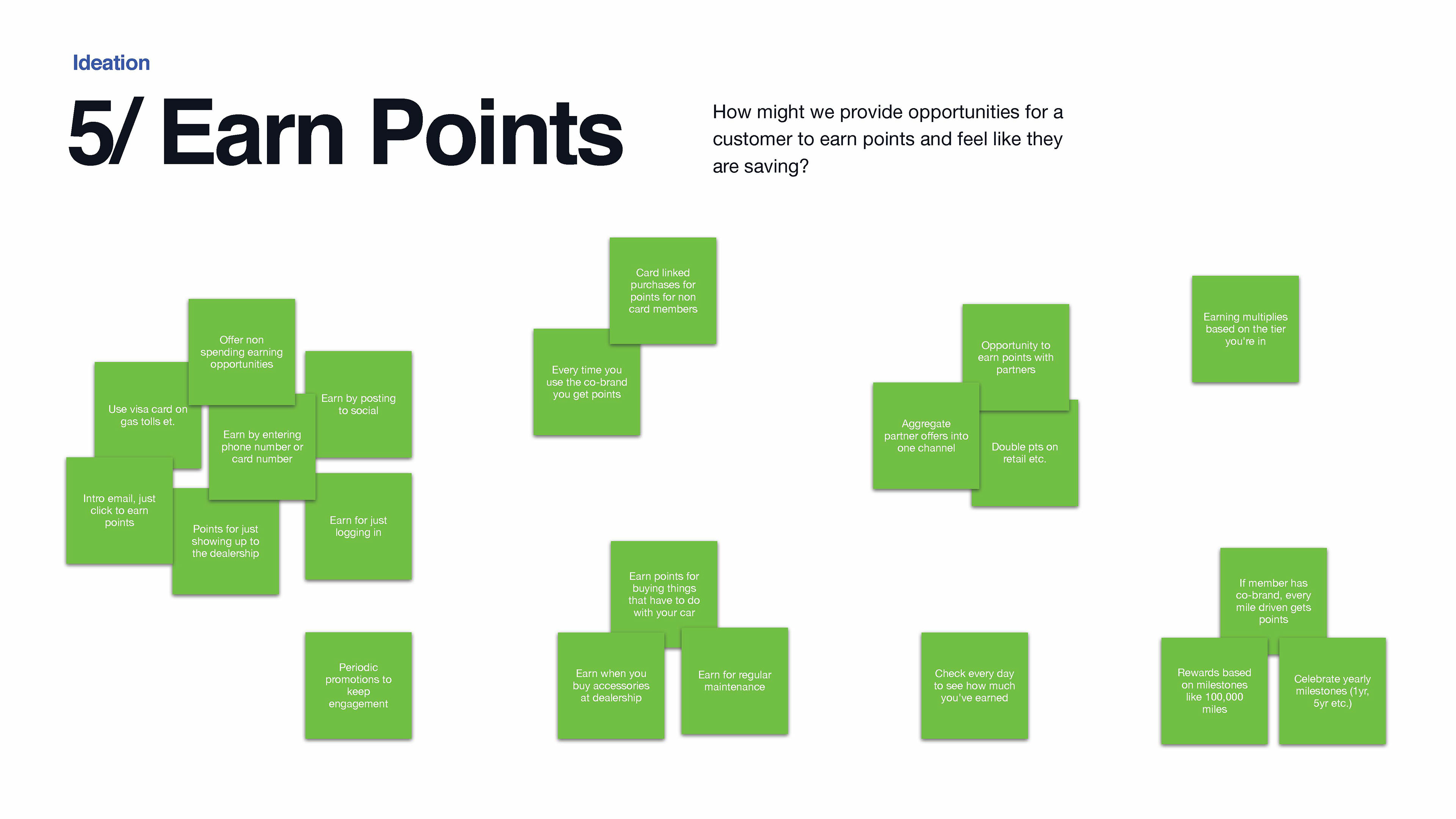 Ideation

5/ Earn Points

How might we provide opportunities for a customer to earn points and feel like they are saving?

Offer non spending earning opportunities

Use visa card on gas tolls et.

Earn by posting to social

Earn by entering phone number or card number

Intro email, just click to earn points

Points for just showing up to the dealership

Earn for just logging in

Periodic promotions to keep engagement

Card linked purchases for points for non card members

Every time you use the co-brand you get points

Earn points for buying things that have to do with your car

Earn when you buy accessories at dealership

Earn for regular maintenance

Opportunity to earn points with partners

Aggregate partner offers into one channel

Double pts on retail etc.

Check every day to see how much you've earned

Earning multiplies based on the tier you're in

If member has co-brand, every mile driven gets points

Rewards based on milestones like 100,000 miles

Celebrate yearly milestones (1yr, 5yr etc.)